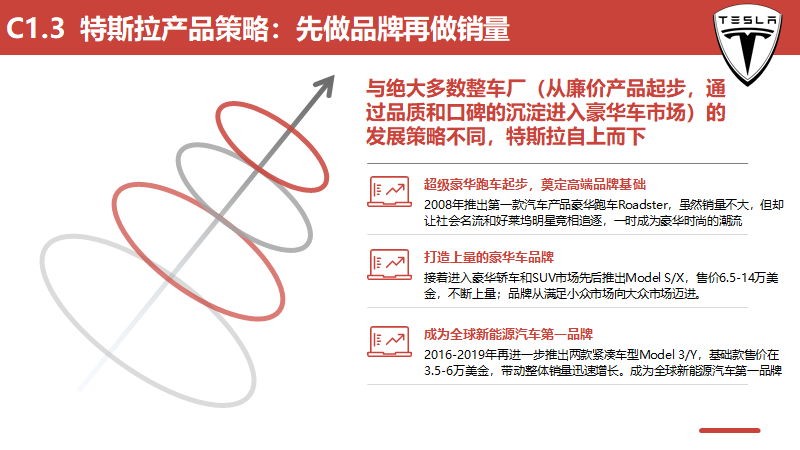 C1.3 特斯拉产品策略：先做品牌再做销量

TESLA

与绝大多数整车厂（从廉价产品起步，通过品质和口碑的沉淀进入豪华车市场）的发展策略不同，特斯拉自上而下

超级豪华跑车起步，奠定高端品牌基础

2008年推出第一款汽车产品豪华跑车Roadster，虽然销量不大，但却让社会名流和好莱坞明星竞相追逐，一时成为豪华时尚的潮流

打造上量的豪华车品牌

接着进入豪华轿车和SUV市场先后推出Model S/X，售价6.5-14万美金，不断上量；品牌从满足小众市场向大众市场迈进。

成为全球新能源汽车第一品牌

2016-2019年再进一步推出两款紧凑车型Model 3/Y，基础款售价在3.5-6万美金，带动整体销量迅速增长。成为全球新能源汽车第一品牌